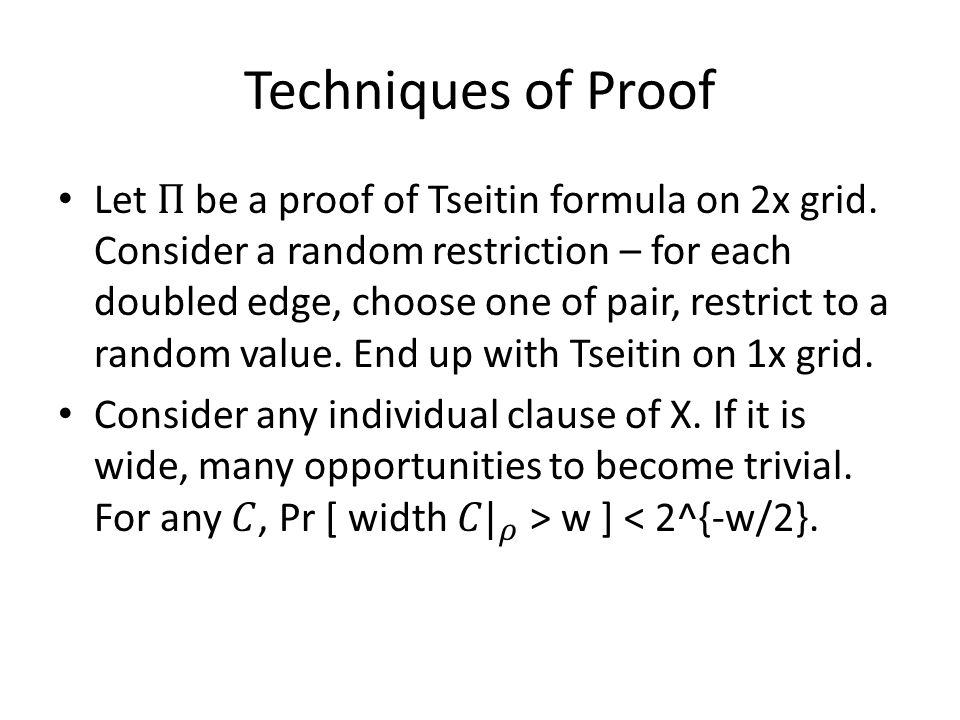 Techniques of Proof

• Let $\Pi$ be a proof of Tseitin formula on 2x grid. Consider a random restriction – for each doubled edge, choose one of pair, restrict to a random value. End up with Tseitin on 1x grid.

• Consider any individual clause of X. If it is wide, many opportunities to become trivial. For any $C$, Pr [ width $C|_\rho$ > w ] < 2^{-w/2}.